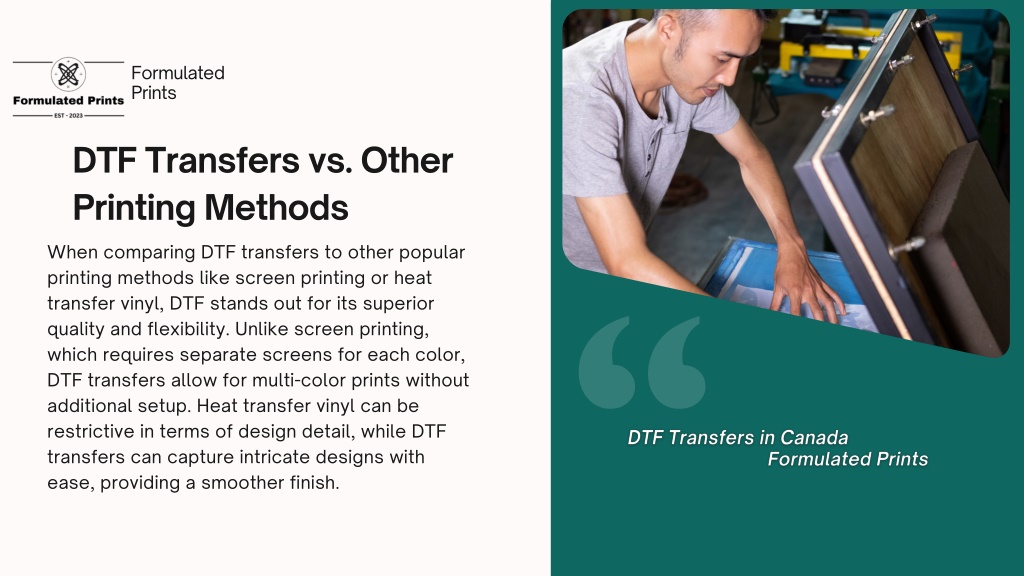 Formulated Prints
EST · 2023

Formulated Prints

DTF Transfers vs. Other Printing Methods

When comparing DTF transfers to other popular printing methods like screen printing or heat transfer vinyl, DTF stands out for its superior quality and flexibility. Unlike screen printing, which requires separate screens for each color, DTF transfers allow for multi-color prints without additional setup. Heat transfer vinyl can be restrictive in terms of design detail, while DTF transfers can capture intricate designs with ease, providing a smoother finish.

DTF Transfers in Canada
Formulated Prints